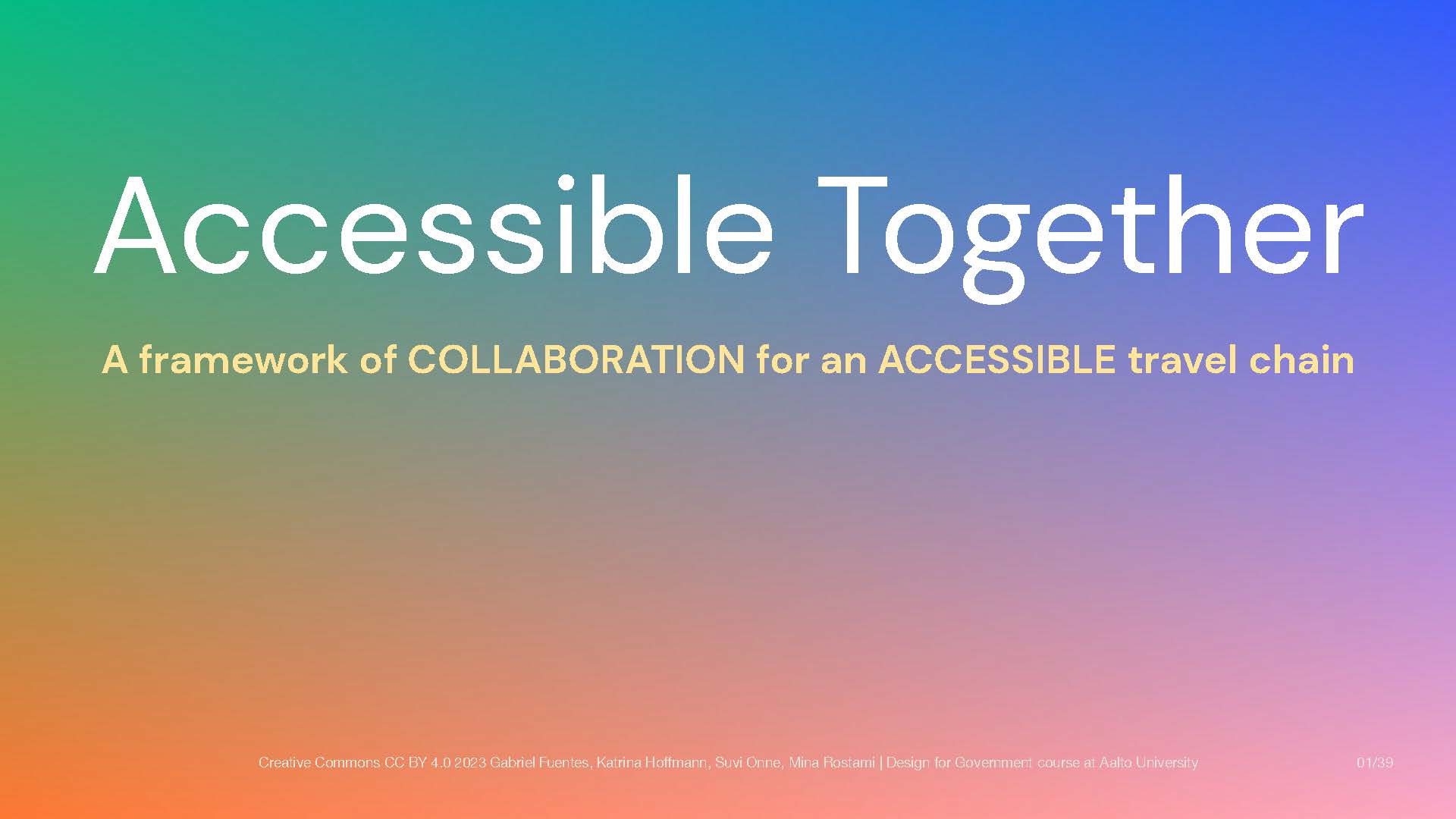 Accessible Together

A framework of COLLABORATION for an ACCESSIBLE travel chain

Creative Commons CC BY 4.0 2023 Gabriel Fuentes, Katrina Hoffmann, Suvi Onne, Mina Rostami | Design for Government course at Aalto University

01/39